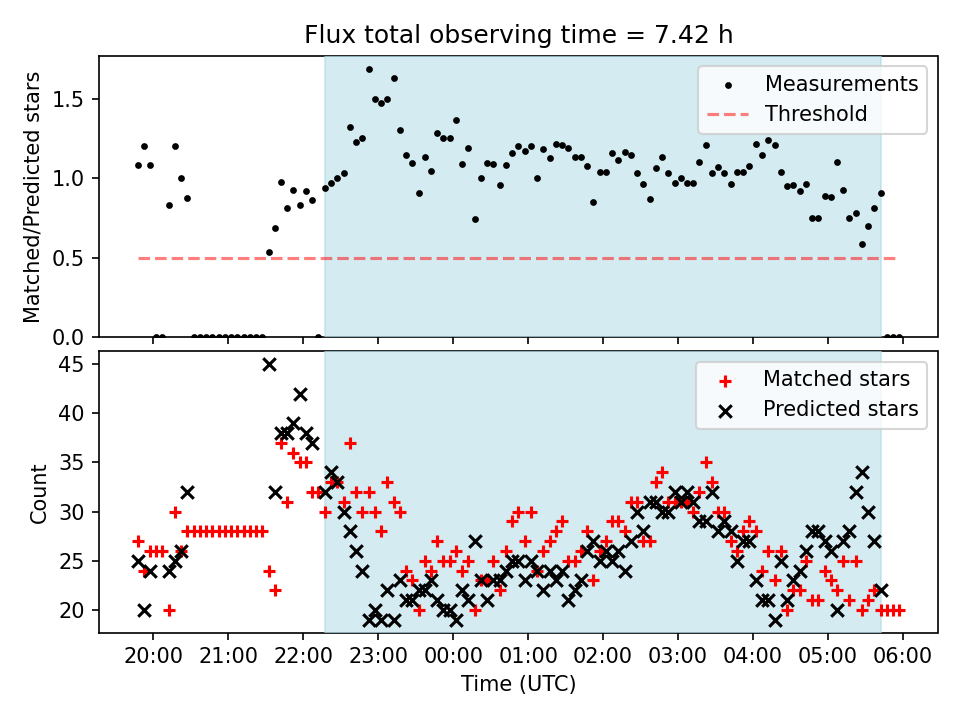 Flux total observing time = 7.42 h

Matched/Predicted stars

1.5
1.0
0.5
0.0

Measurements
Threshold

Count

45
40
35
30
25
20

Matched stars
Predicted stars

20:00
21:00
22:00
23:00
00:00
01:00
02:00
03:00
04:00
05:00
06:00

Time (UTC)